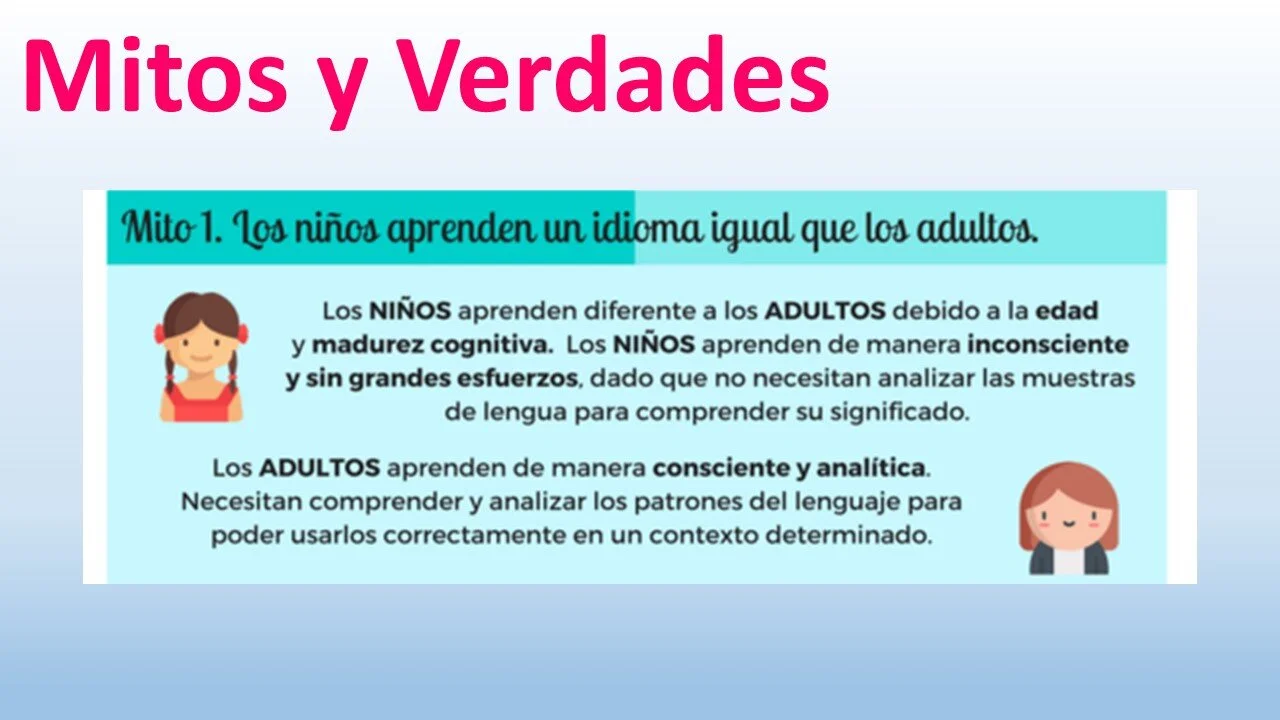 Mitos y Verdades

Mito 1. Los niños aprenden un idioma igual que los adultos.

Los NIÑOS aprenden diferente a los ADULTOS debido a la edad y madurez cognitiva. Los NIÑOS aprenden de manera inconsciente y sin grandes esfuerzos, dado que no necesitan analizar las muestras de lengua para comprender su significado.

Los ADULTOS aprenden de manera consciente y analítica. Necesitan comprender y analizar los patrones del lenguaje para poder usarlos correctamente en un contexto determinado.